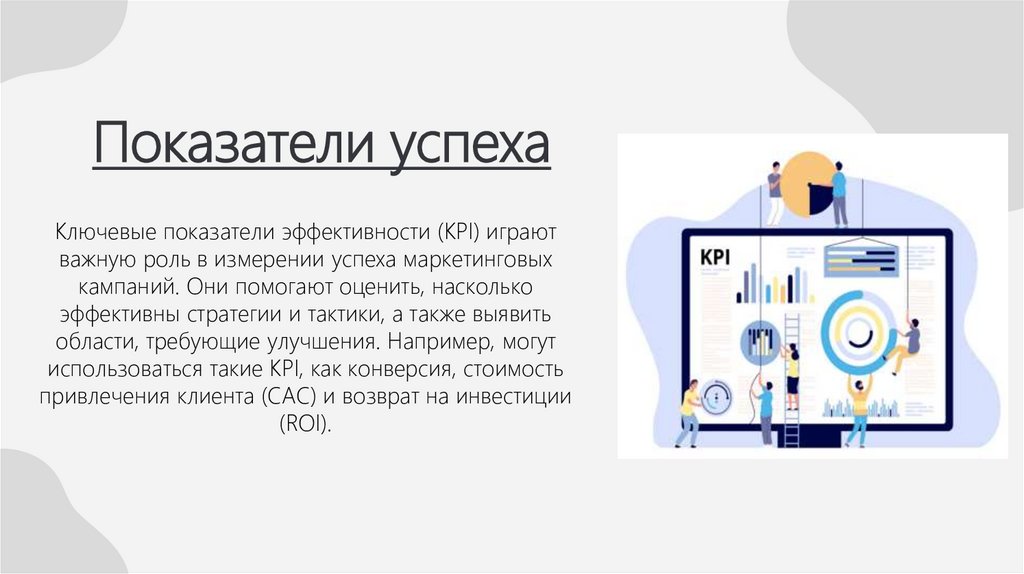 Показатели успеха

Ключевые показатели эффективности (KPI) играют важную роль в измерении успеха маркетинговых кампаний. Они помогают оценить, насколько эффективны стратегии и тактики, а также выявить области, требующие улучшения. Например, могут использоваться такие KPI, как конверсия, стоимость привлечения клиента (CAC) и возврат на инвестиции (ROI).

KPI